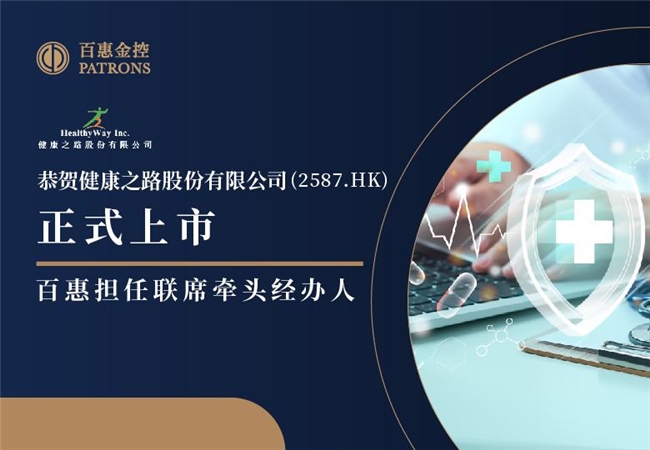 百惠金控
PATRONS

HealthyWay Inc.
健康之路股份有限公司

恭贺健康之路股份有限公司(2587.HK)

正式上市

百惠担任联席牵头经办人